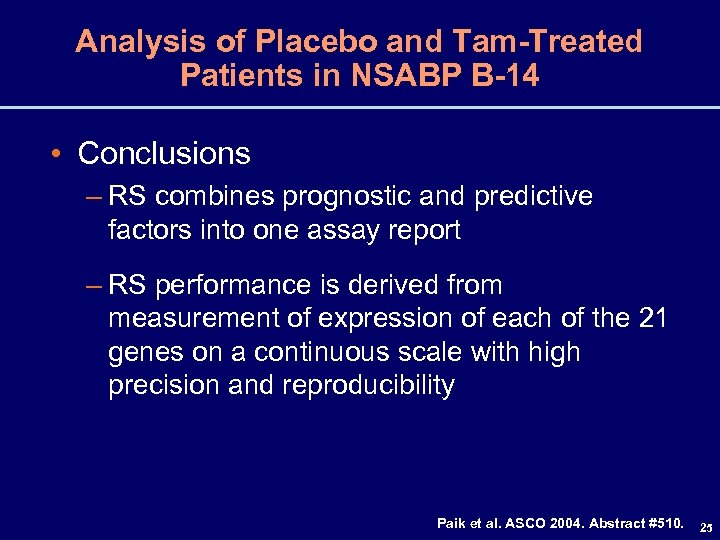 Analysis of Placebo and Tam-Treated Patients in NSABP B-14

• Conclusions

– RS combines prognostic and predictive factors into one assay report

– RS performance is derived from measurement of expression of each of the 21 genes on a continuous scale with high precision and reproducibility

Paik et al. ASCO 2004. Abstract #510.

25